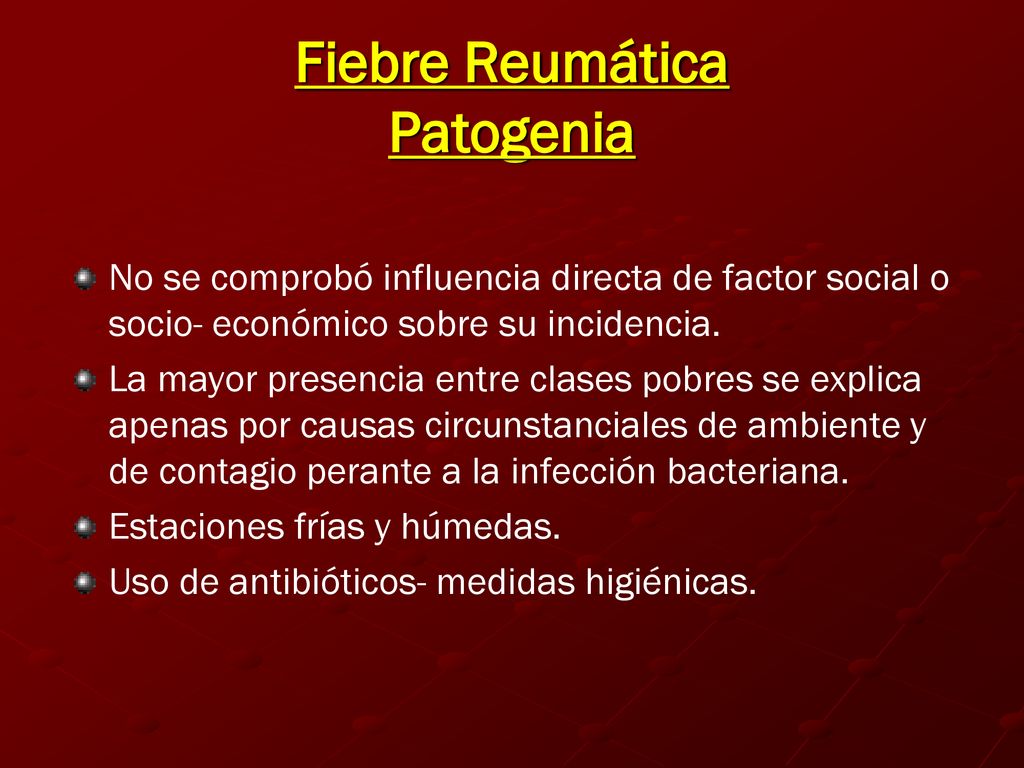 Fiebre Reumática
Patogenia

No se comprobó influencia directa de factor social o socio- económico sobre su incidencia.

La mayor presencia entre clases pobres se explica apenas por causas circunstanciales de ambiente y de contagio perante a la infección bacteriana.

Estaciones frías y húmedas.

Uso de antibióticos- medidas higiénicas.